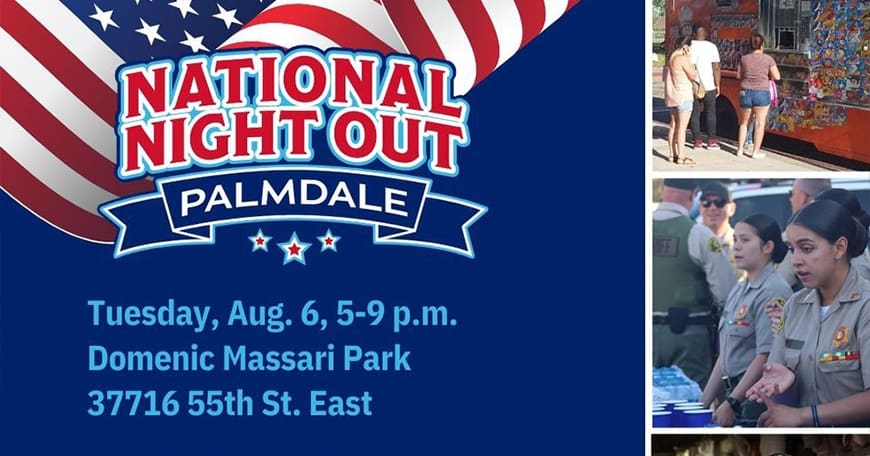 NATIONAL NIGHT OUT
PALMDALE

Tuesday, Aug. 6, 5-9 p.m.
Domenic Massari Park
37716 55th St. East